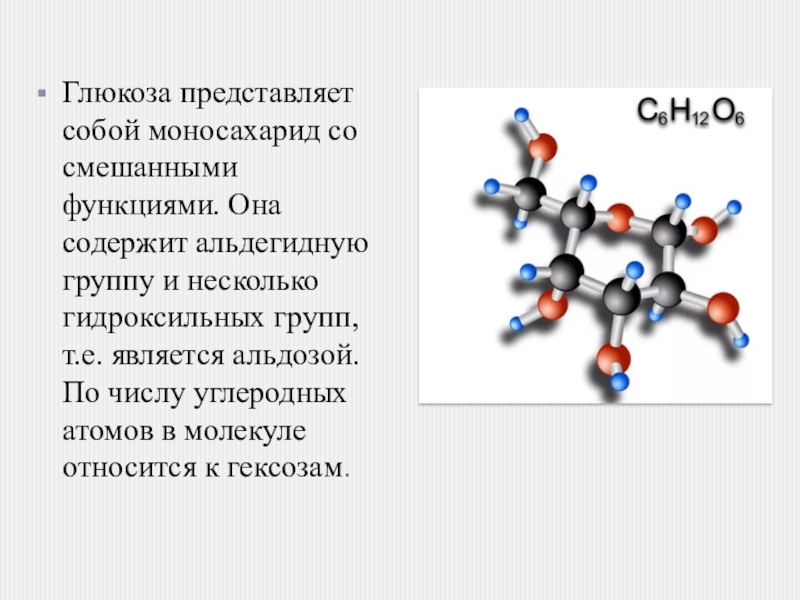 Глюкоза представляет собой моносахарид со смешанными функциями. Она содержит альдегидную группу и несколько гидроксильных групп, т.е. является альдозой. По числу углеродных атомов в молекуле относится к гексозам.

$C_6H_{12}O_6$